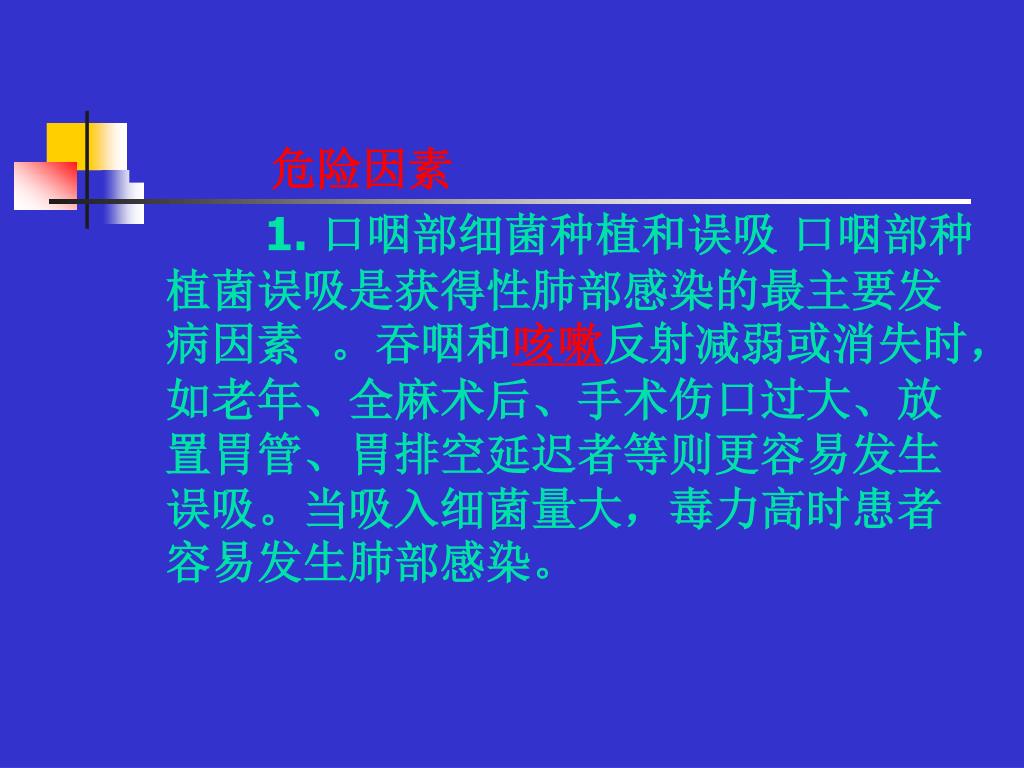 危险因素

1. 口咽部细菌种植和误吸 口咽部种植菌误吸是获得性肺部感染的最主要发病因素 。吞咽和咳嗽反射减弱或消失时，如老年、全麻术后、手术伤口过大、放置胃管、胃排空延迟者等则更容易发生误吸。当吸入细菌量大，毒力高时患者容易发生肺部感染。